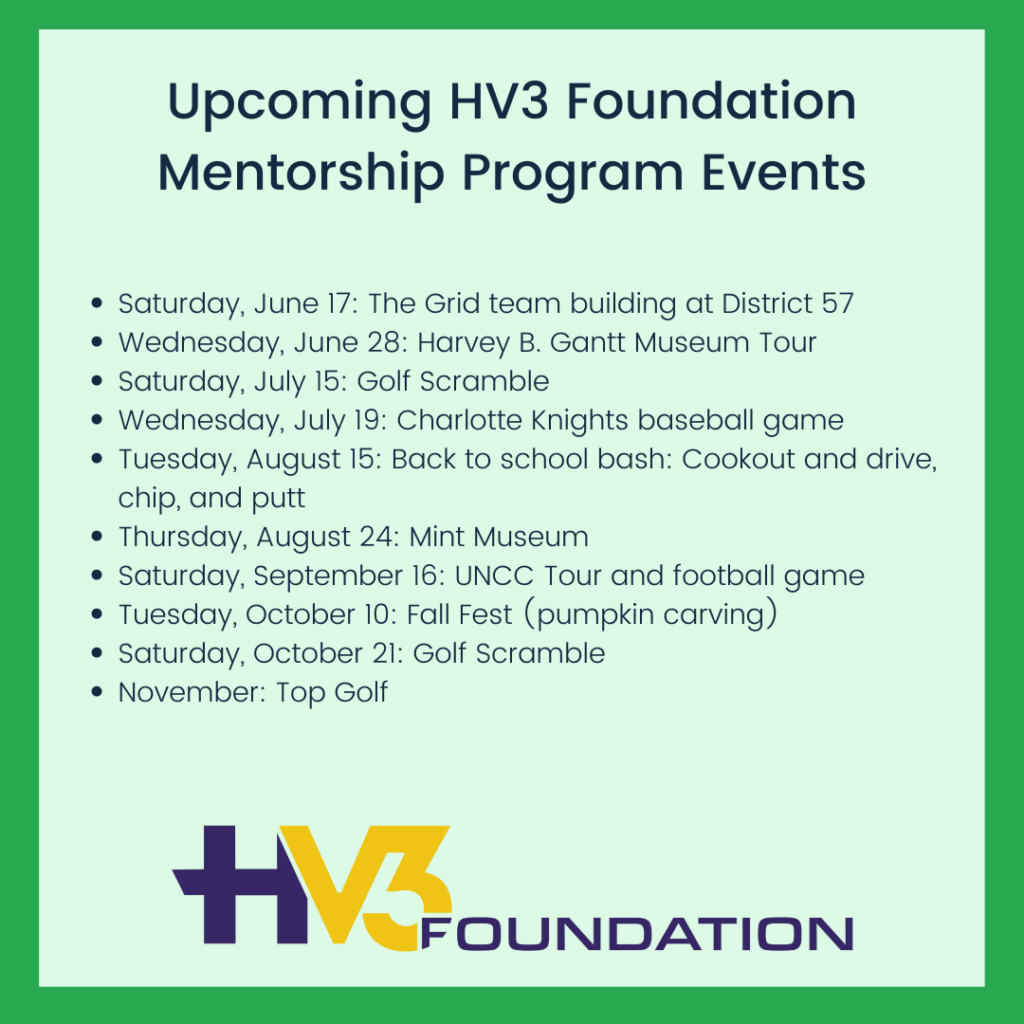 Upcoming HV3 Foundation Mentorship Program Events

- Saturday, June 17: The Grid team building at District 57
- Wednesday, June 28: Harvey B. Gantt Museum Tour
- Saturday, July 15: Golf Scramble
- Wednesday, July 19: Charlotte Knights baseball game
- Tuesday, August 15: Back to school bash: Cookout and drive, chip, and putt
- Thursday, August 24: Mint Museum
- Saturday, September 16: UNCC Tour and football game
- Tuesday, October 10: Fall Fest (pumpkin carving)
- Saturday, October 21: Golf Scramble
- November: Top Golf

HV3 FOUNDATION